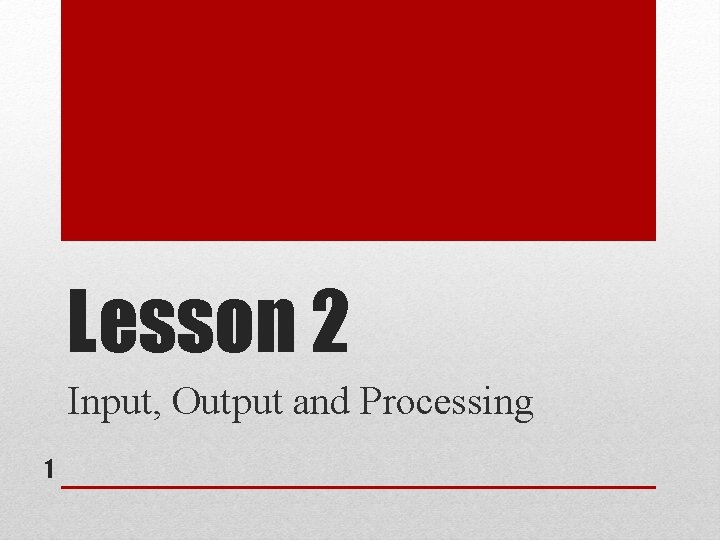 Lesson 2

Input, Output and Processing

1